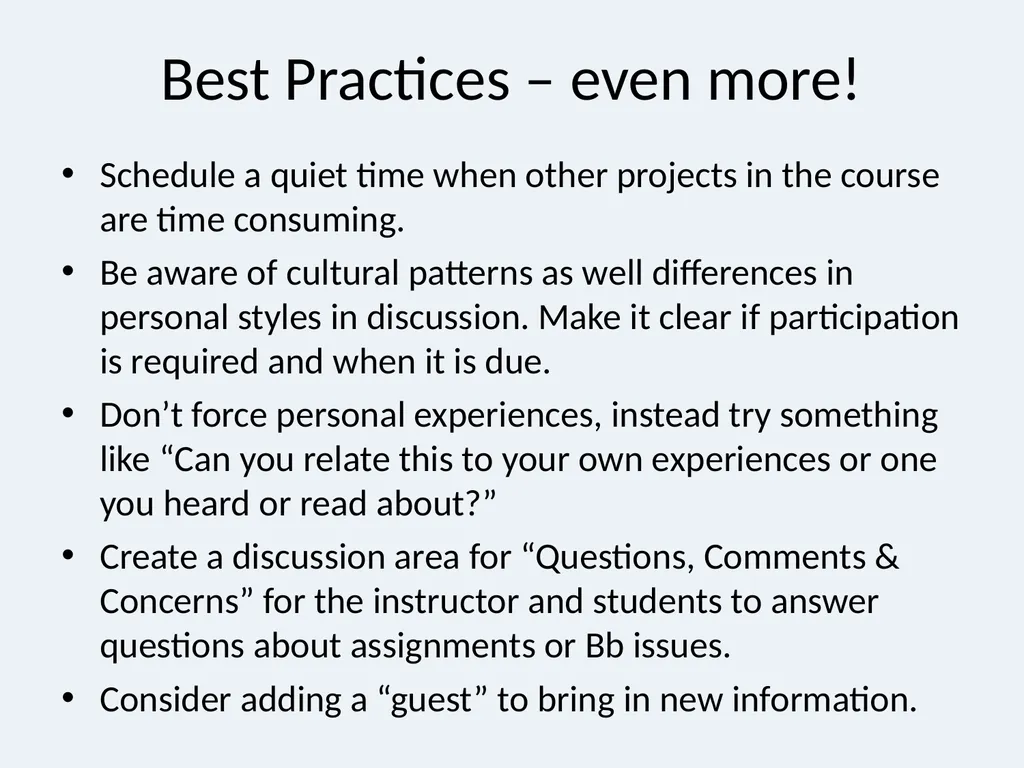 Best Practices – even more!

• Schedule a quiet time when other projects in the course are time consuming.
• Be aware of cultural patterns as well differences in personal styles in discussion. Make it clear if participation is required and when it is due.
• Don’t force personal experiences, instead try something like “Can you relate this to your own experiences or one you heard or read about?”
• Create a discussion area for “Questions, Comments & Concerns” for the instructor and students to answer questions about assignments or Bb issues.
• Consider adding a “guest” to bring in new information.